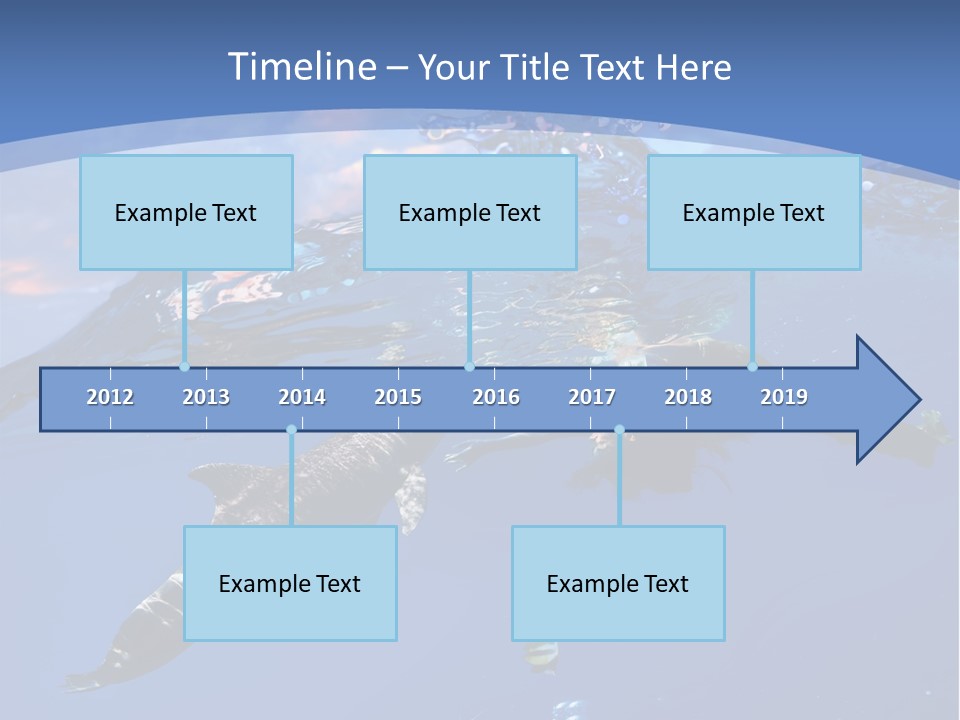 Timeline – Your Title Text Here

Example Text

Example Text

Example Text

2012 2013 2014 2015 2016 2017 2018 2019

Example Text

Example Text